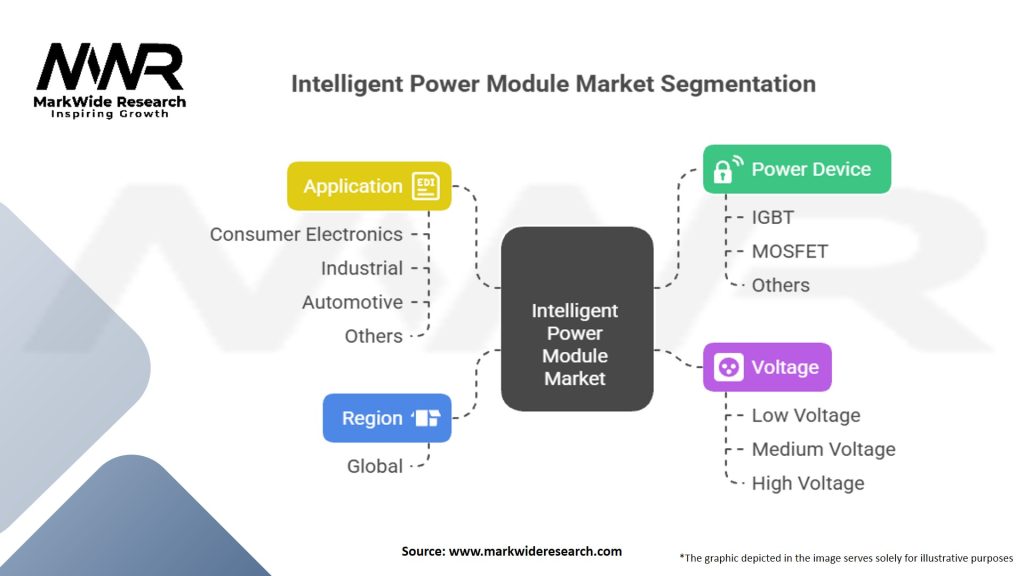 MWR
MarkWide Research
Inspiring Growth

Intelligent Power Module Market Segmentation

Application EDI
Consumer Electronics
Industrial
Automotive
Others

Region
Global

Intelligent Power Module Market

Power Device
IGBT
MOSFET
Others

Voltage
Low Voltage
Medium Voltage
High Voltage

Source: www.markwideresearch.com

*The graphic depicted in the image serves solely for illustrative purposes